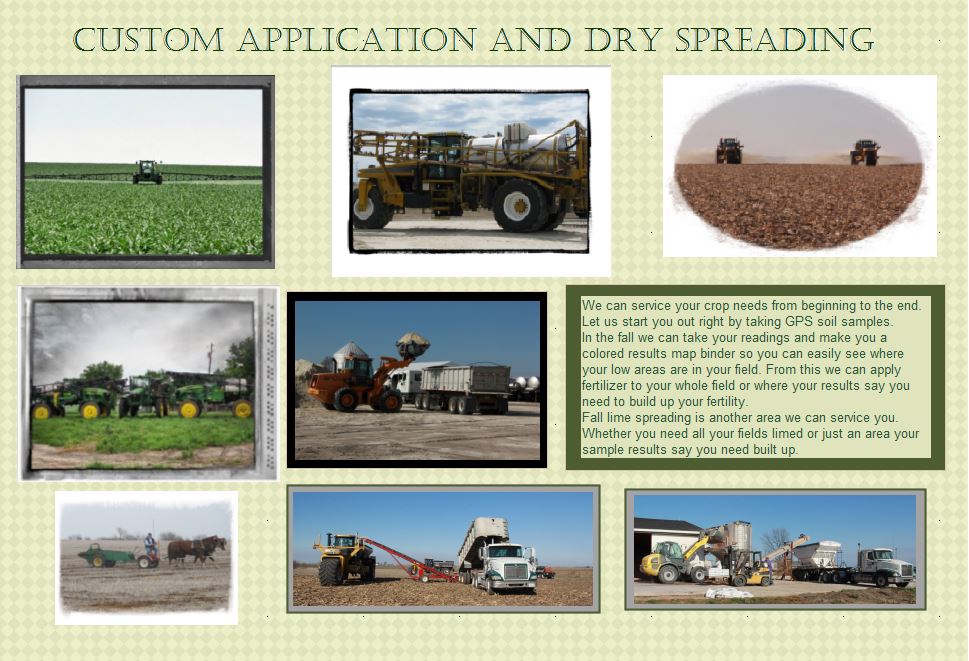 CUSTOM APPLICATION AND DRY SPREADING

We can service your crop needs from beginning to the end. Let us start you out right by taking GPS soil samples.
In the fall we can take your readings and make you a colored results map binder so you can easily see where your low areas are in your field. From this we can apply fertilizer to your whole field or where your results say you need to build up your fertility.
Fall lime spreading is another area we can service you. Whether you need all your fields limed or just an area your sample results say you need built up.